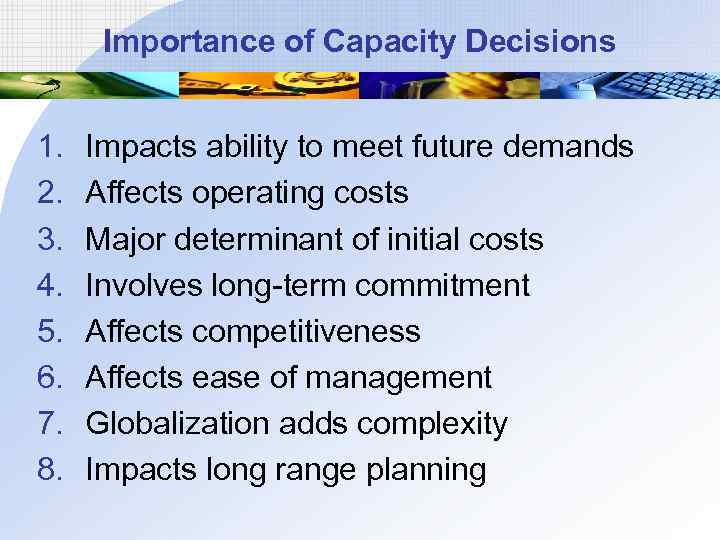 Importance of Capacity Decisions

1. Impacts ability to meet future demands
2. Affects operating costs
3. Major determinant of initial costs
4. Involves long-term commitment
5. Affects competitiveness
6. Affects ease of management
7. Globalization adds complexity
8. Impacts long range planning